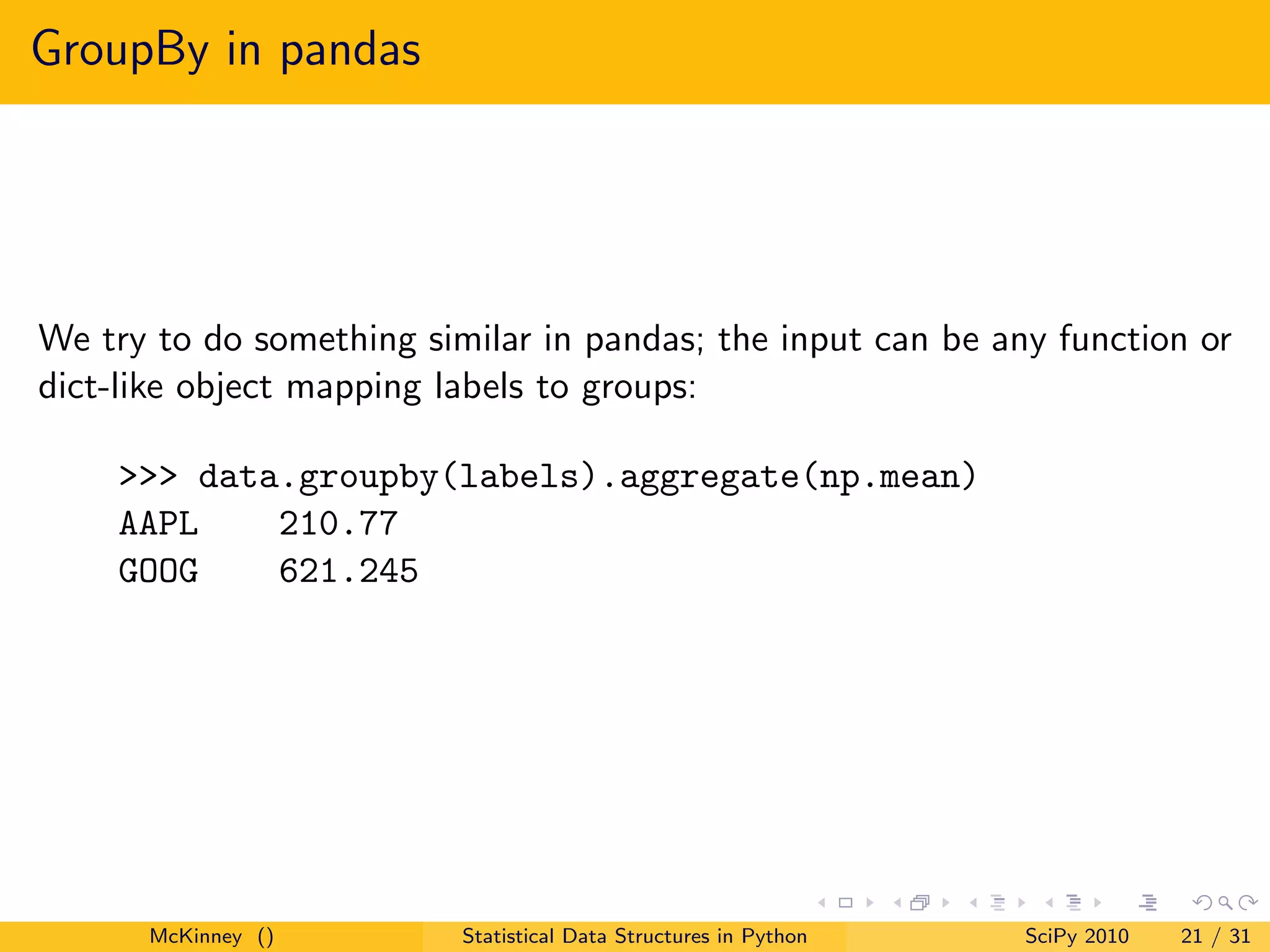 GroupBy in pandas

We try to do something similar in pandas; the input can be any function or dict-like object mapping labels to groups:

>>> data.groupby(labels).aggregate(np.mean)
AAPL     210.77
GOOG     621.245

McKinney () Statistical Data Structures in Python SciPy 2010 21 / 31